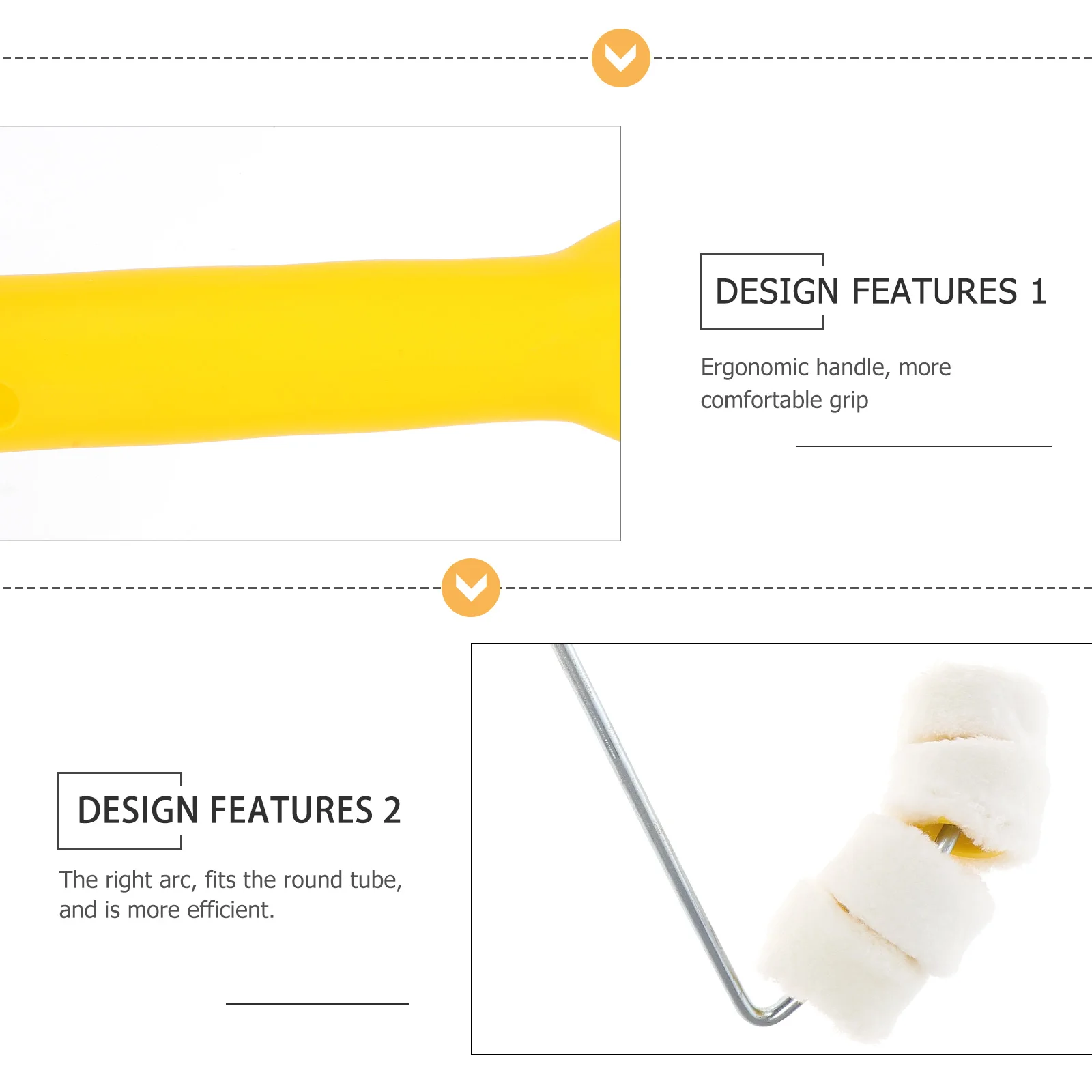 DESIGN FEATURES 1

Ergonomic handle, more comfortable grip

DESIGN FEATURES 2

The right arc, fits the round tube, and is more efficient.